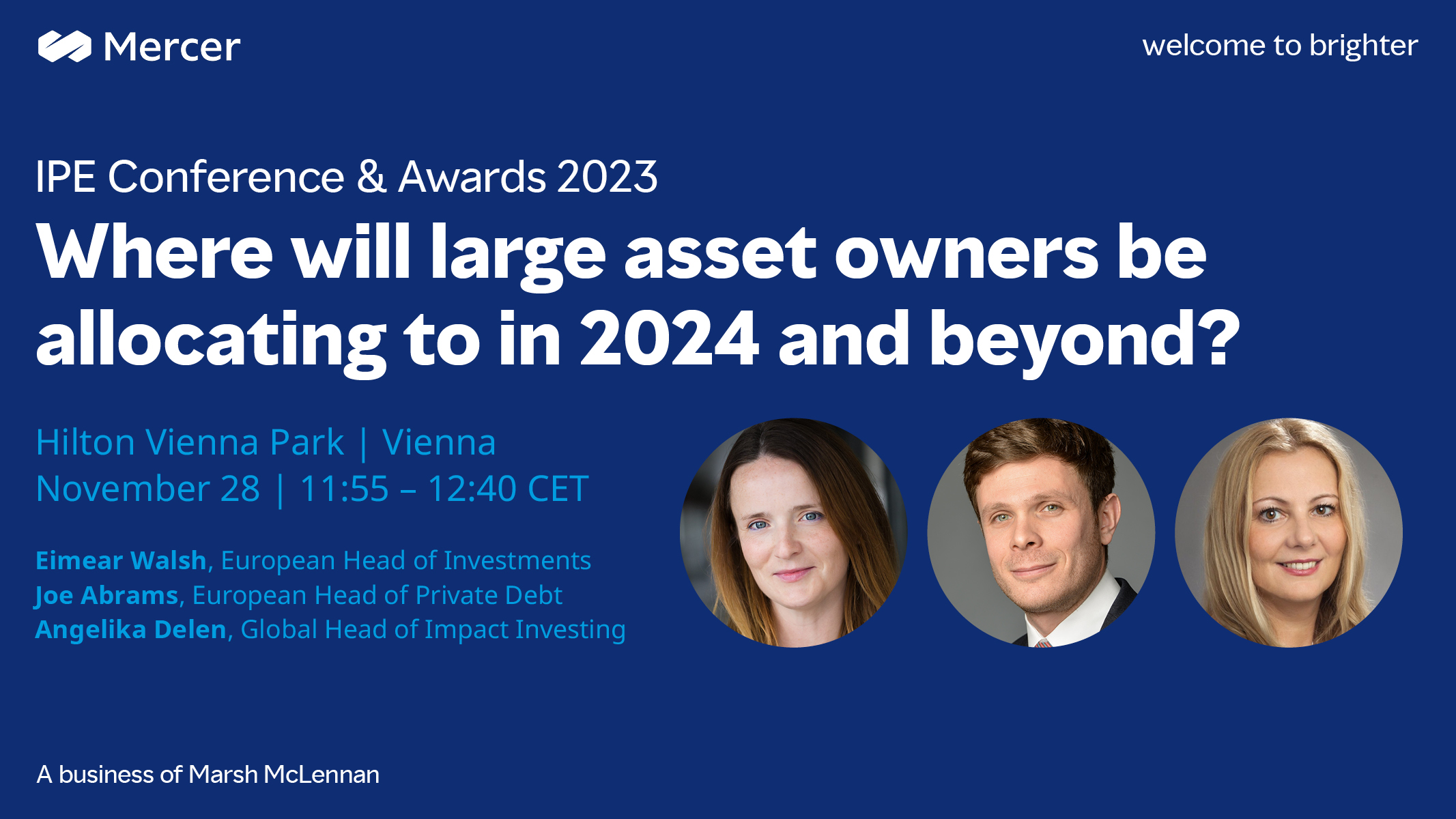 Mercer

welcome to brighter

IPE Conference & Awards 2023

Where will large asset owners be allocating to in 2024 and beyond?

Hilton Vienna Park | Vienna
November 28 | 11:55 – 12:40 CET

Eimear Walsh, European Head of Investments
Joe Abrams, European Head of Private Debt
Angelika Delen, Global Head of Impact Investing

A business of Marsh McLennan